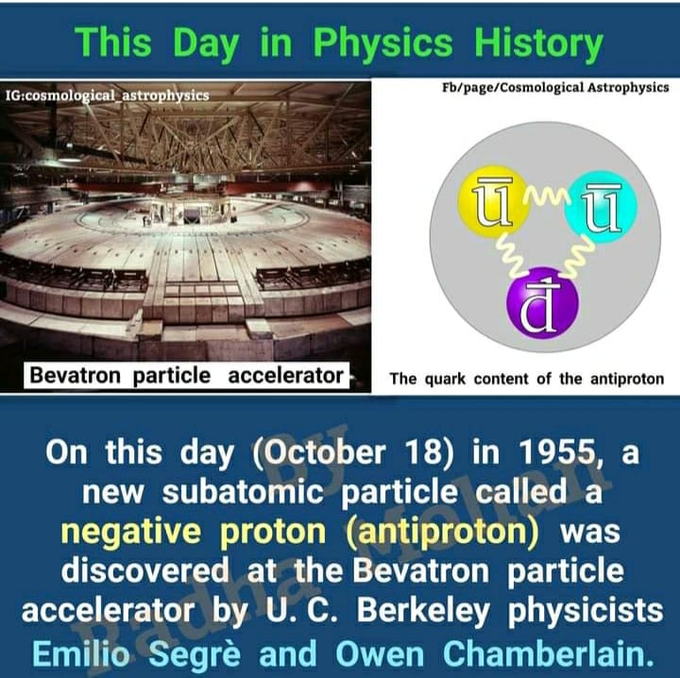 This Day in Physics History

IG:cosmological_astrophysics

Fb/page/Cosmological Astrophysics

$\bar{u}$ $\bar{u}$ $\bar{d}$

Bevatron particle accelerator

The quark content of the antiproton

On this day (October 18) in 1955, a new subatomic particle called a negative proton (antiproton) was discovered at the Bevatron particle accelerator by U. C. Berkeley physicists Emilio Segrè and Owen Chamberlain.

By Radha Mohan